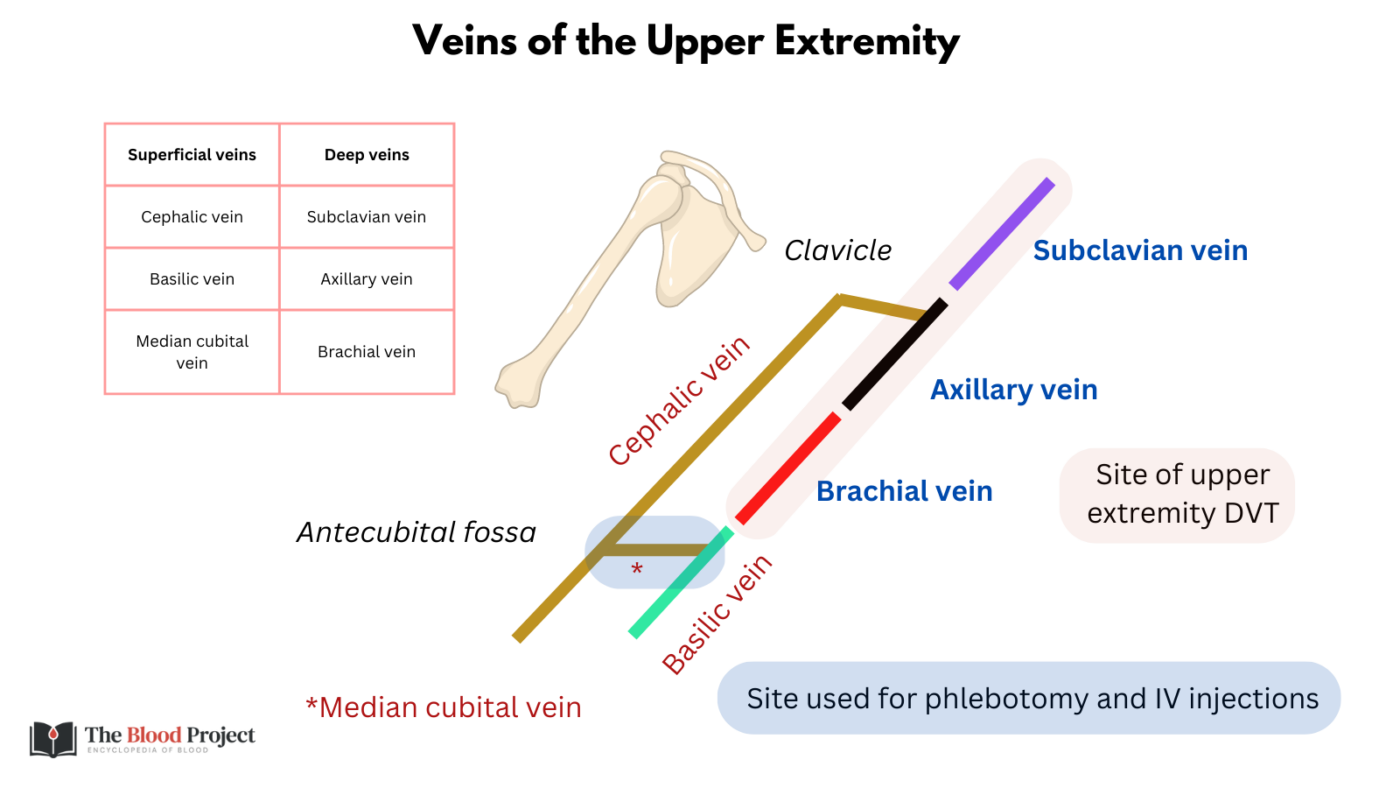 Veins of the Upper Extremity

| Superficial veins | Deep veins |
|---|---|
| Cephalic vein | Subclavian vein |
| Basilic vein | Axillary vein |
| Median cubital vein | Brachial vein |

Clavicle

Subclavian vein

Cephalic vein

Axillary vein

Brachial vein

Site of upper extremity DVT

Antecubital fossa

*

Basilic vein

*Median cubital vein

Site used for phlebotomy and IV injections

The Blood Project
ENCYCLOPEDIA OF BLOOD